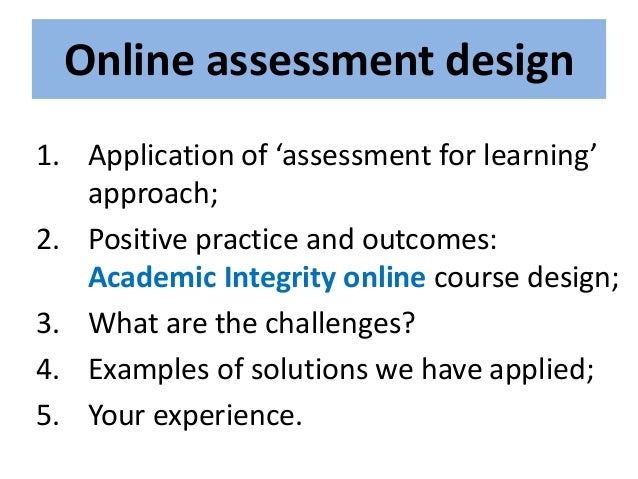 Online assessment design

1. Application of ‘assessment for learning’ approach;
2. Positive practice and outcomes: Academic Integrity online course design;
3. What are the challenges?
4. Examples of solutions we have applied;
5. Your experience.